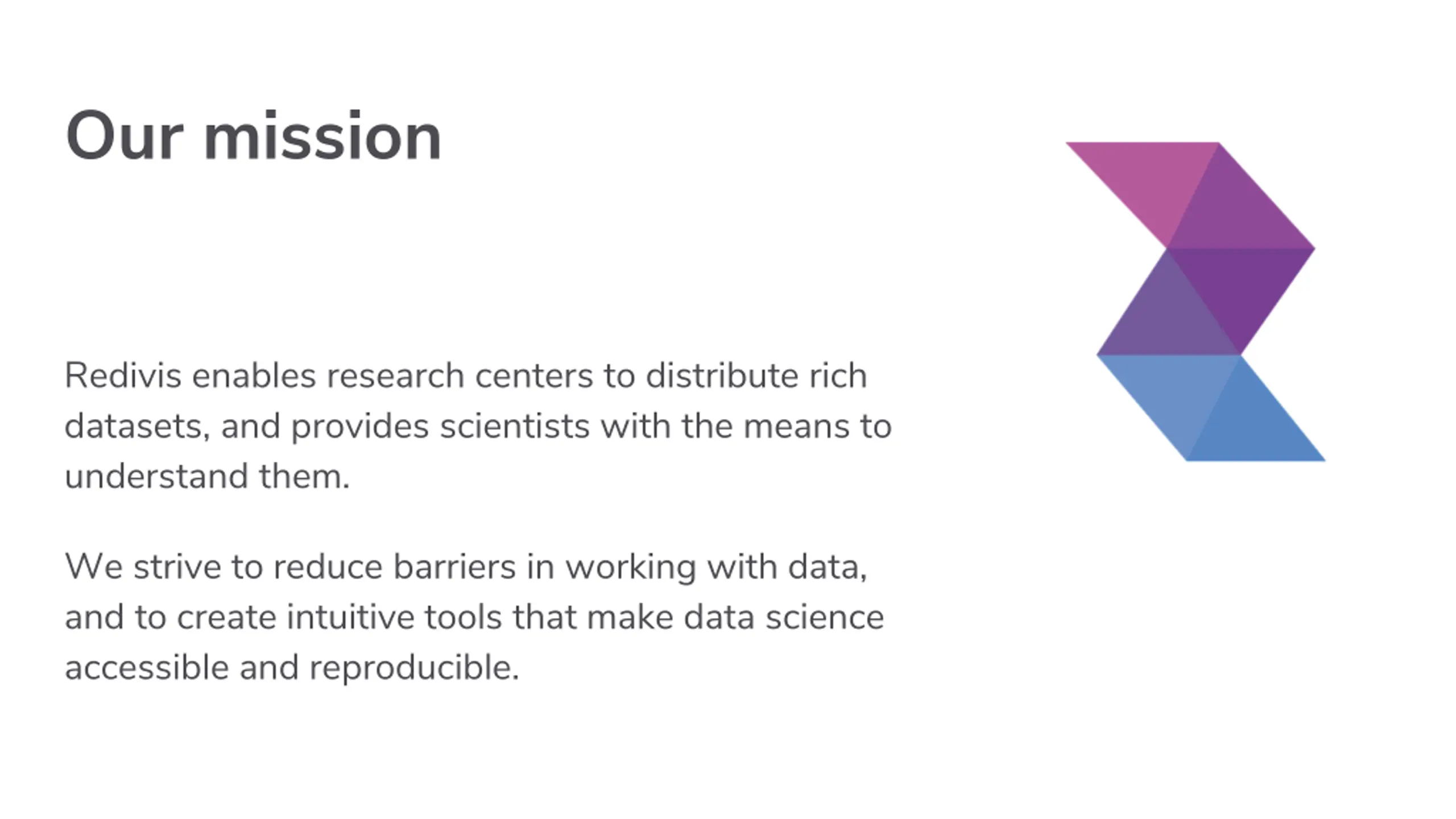 Our mission

Redivis enables research centers to distribute rich datasets, and provides scientists with the means to understand them.

We strive to reduce barriers in working with data, and to create intuitive tools that make data science accessible and reproducible.